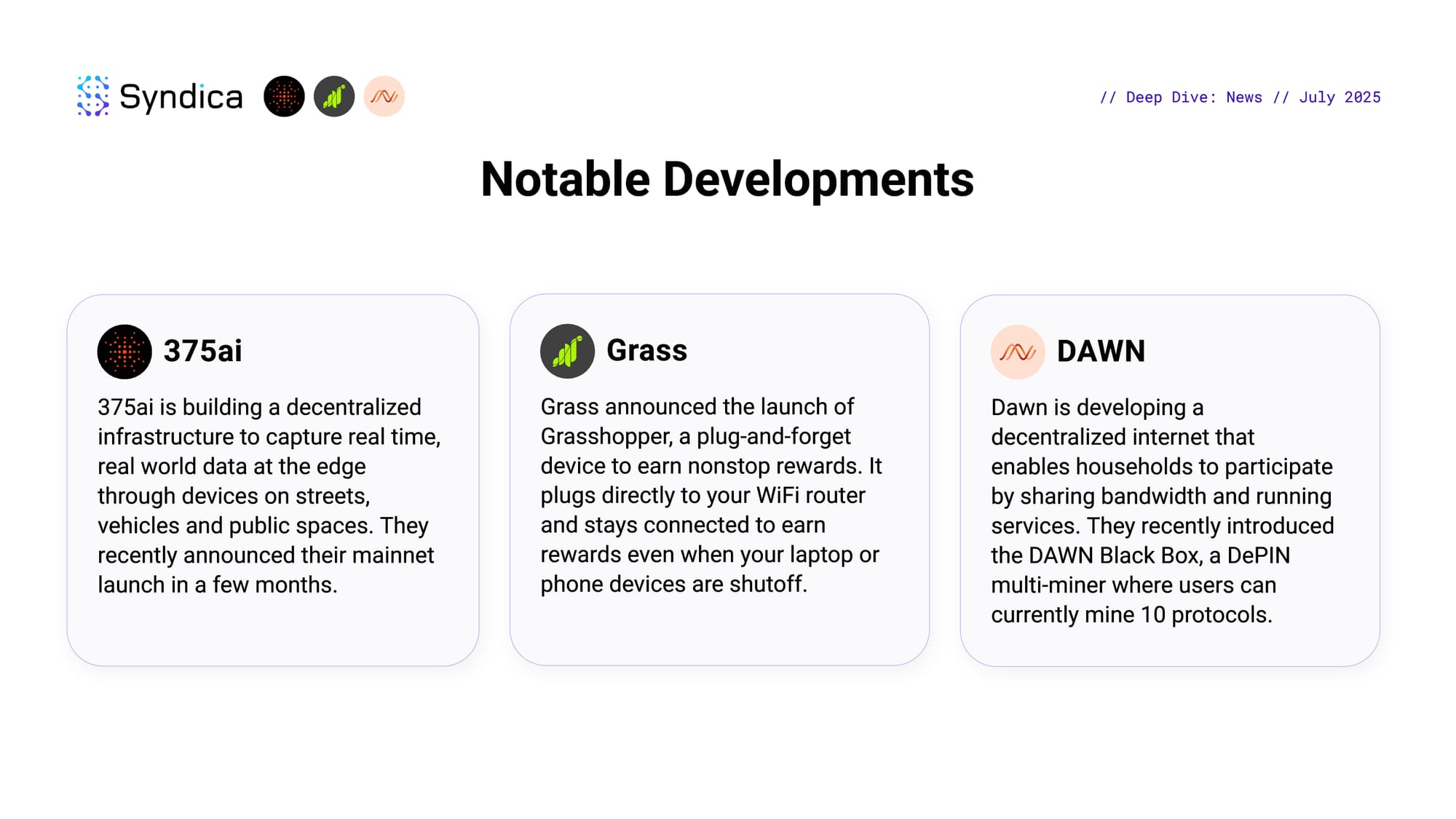 Syndica

// Deep Dive: News // July 2025

Notable Developments

375ai

375ai is building a decentralized infrastructure to capture real time, real world data at the edge through devices on streets, vehicles and public spaces. They recently announced their mainnet launch in a few months.

Grass

Grass announced the launch of Grasshopper, a plug-and-forget device to earn nonstop rewards. It plugs directly to your WiFi router and stays connected to earn rewards even when your laptop or phone devices are shutoff.

DAWN

Dawn is developing a decentralized internet that enables households to participate by sharing bandwidth and running services. They recently introduced the DAWN Black Box, a DePIN multi-miner where users can currently mine 10 protocols.